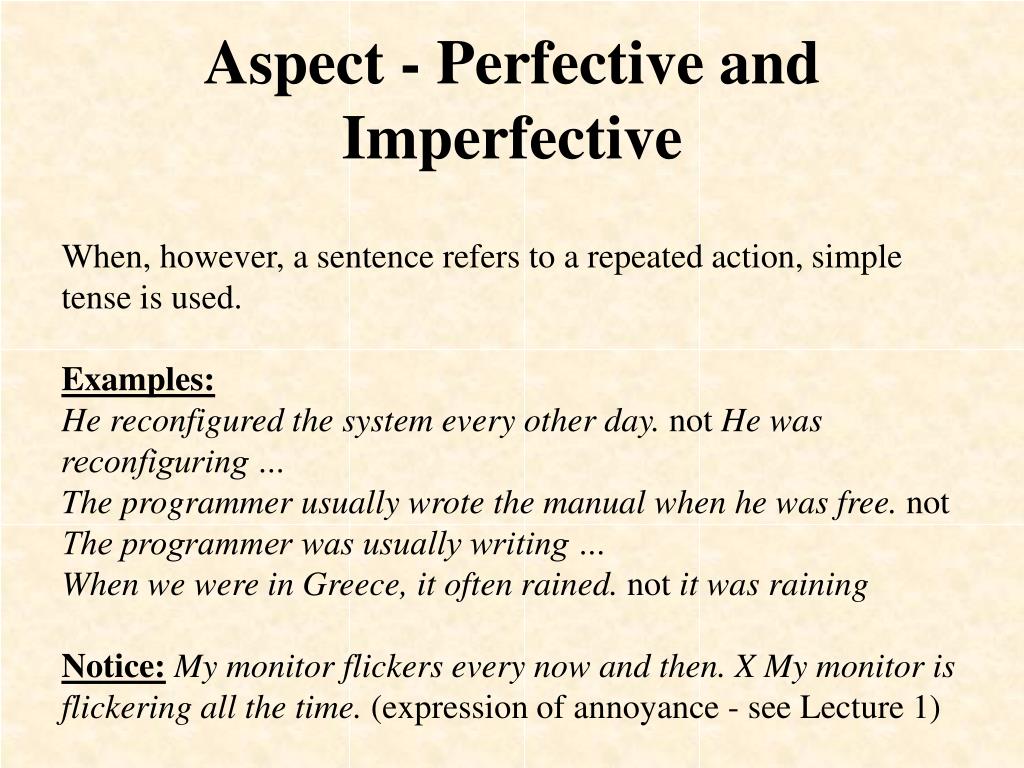 Aspect - Perfective and Imperfective

When, however, a sentence refers to a repeated action, simple tense is used.

Examples:
He reconfigured the system every other day. not He was reconfiguring …
The programmer usually wrote the manual when he was free. not The programmer was usually writing …
When we were in Greece, it often rained. not it was raining

Notice: My monitor flickers every now and then. X My monitor is flickering all the time. (expression of annoyance - see Lecture 1)